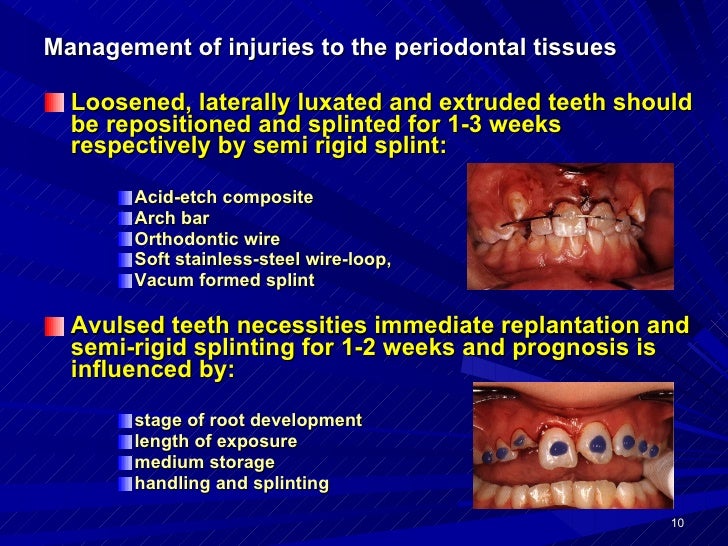 Management of injuries to the periodontal tissues

Loosened, laterally luxated and extruded teeth should be repositioned and splinted for 1-3 weeks respectively by semi rigid splint:

Acid-etch composite
Arch bar
Orthodontic wire
Soft stainless-steel wire-loop,
Vacum formed splint

Avulsed teeth necessities immediate replantation and semi-rigid splinting for 1-2 weeks and prognosis is influenced by:

stage of root development
length of exposure
medium storage
handling and splinting

10